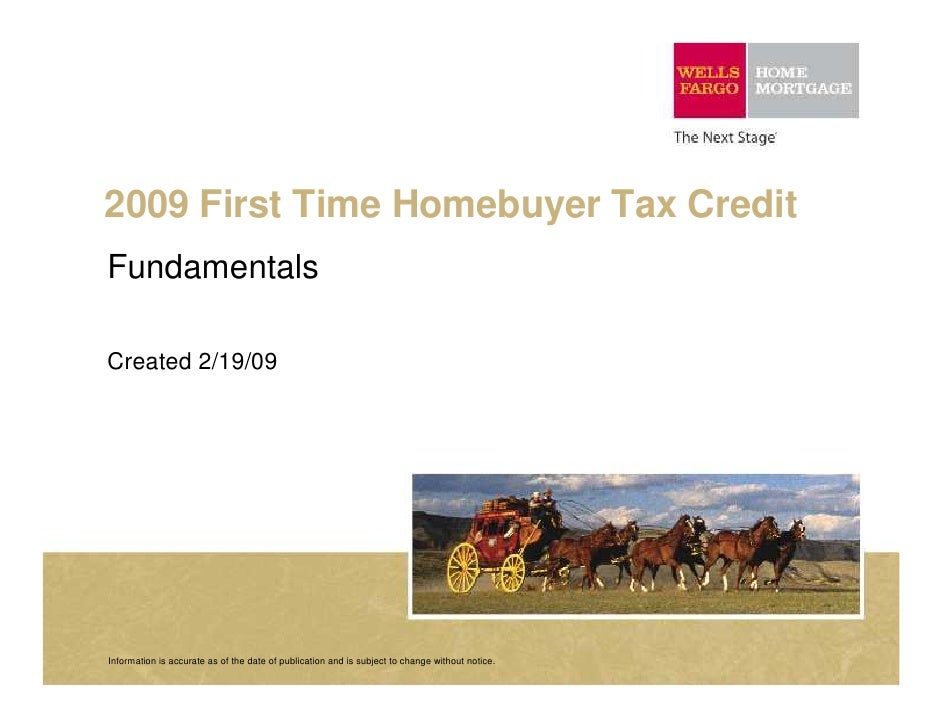 WELLS FARGO HOME MORTGAGE

The Next Stage

2009 First Time Homebuyer Tax Credit

Fundamentals

Created 2/19/09

Information is accurate as of the date of publication and is subject to change without notice.